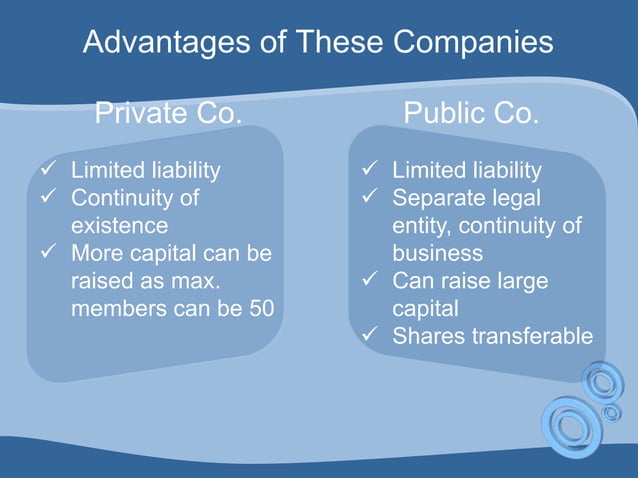 Advantages of These Companies

Private Co.

✓ Limited liability
✓ Continuity of existence
✓ More capital can be raised as max. members can be 50

Public Co.

✓ Limited liability
✓ Separate legal entity, continuity of business
✓ Can raise large capital
✓ Shares transferable